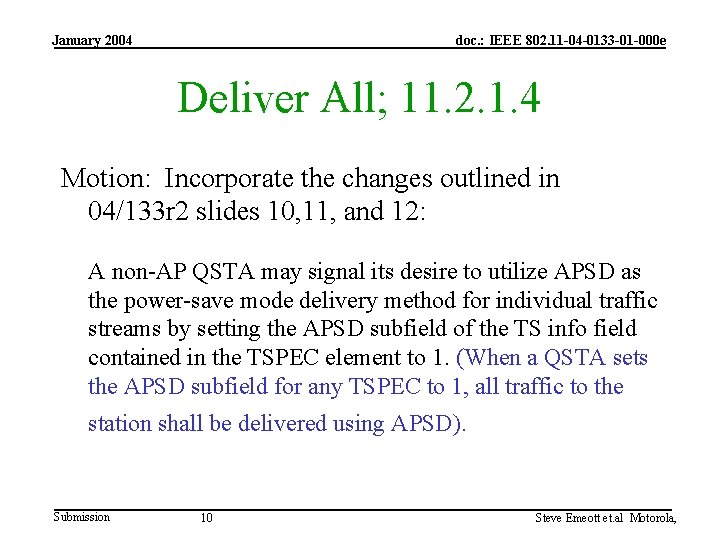 January 2004

doc.: IEEE 802.11-04-0133-01-000e

Deliver All; 11.2.1.4

Motion: Incorporate the changes outlined in 04/133r2 slides 10,11, and 12:

A non-AP QSTA may signal its desire to utilize APSD as the power-save mode delivery method for individual traffic streams by setting the APSD subfield of the TS info field contained in the TSPEC element to 1. (When a QSTA sets the APSD subfield for any TSPEC to 1, all traffic to the station shall be delivered using APSD).

Submission

10

Steve Emeott et.al Motorola,